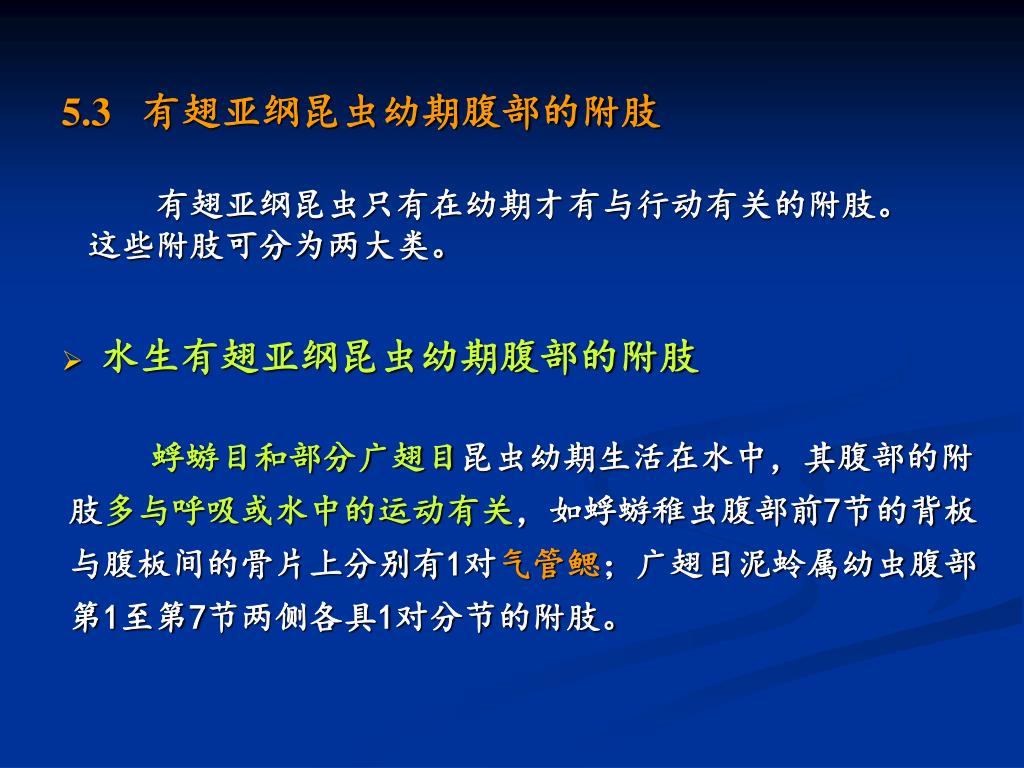 5.3 有翅亚纲昆虫幼期腹部的附肢

有翅亚纲昆虫只有在幼期才有与行动有关的附肢。这些附肢可分为两大类。

➢ 水生有翅亚纲昆虫幼期腹部的附肢

蜉蝣目和部分广翅目昆虫幼期生活在水中，其腹部的附肢多与呼吸或水中的运动有关，如蜉蝣稚虫腹部前7节的背板与腹板间的骨片上分别有1对气管鳃；广翅目泥蛉属幼虫腹部第1至第7节两侧各具1对分节的附肢。